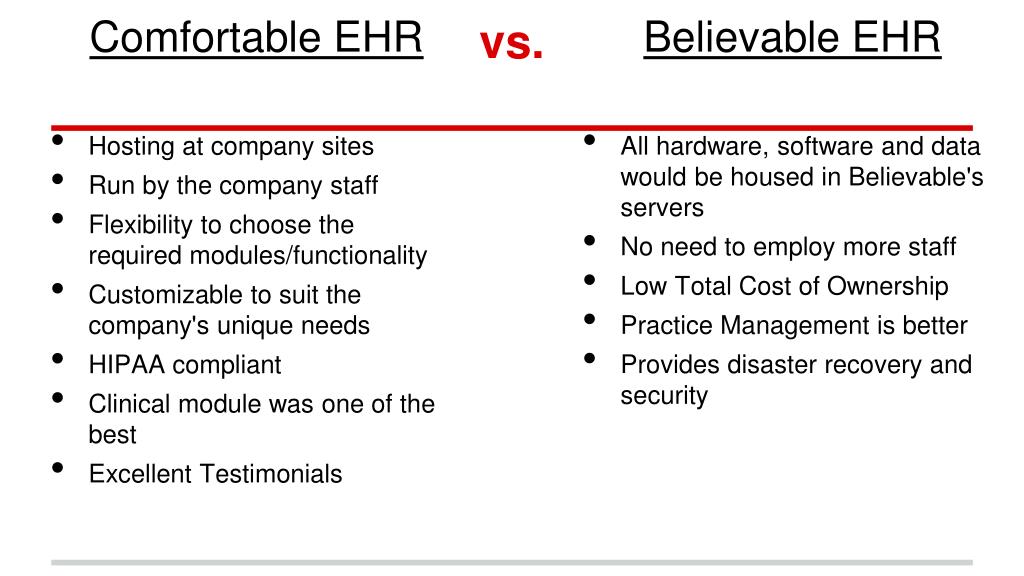 Comfortable EHR vs. Believable EHR

- Hosting at company sites
- Run by the company staff
- Flexibility to choose the required modules/functionality
- Customizable to suit the company's unique needs
- HIPAA compliant
- Clinical module was one of the best
- Excellent Testimonials

- All hardware, software and data would be housed in Believable's servers
- No need to employ more staff
- Low Total Cost of Ownership
- Practice Management is better
- Provides disaster recovery and security